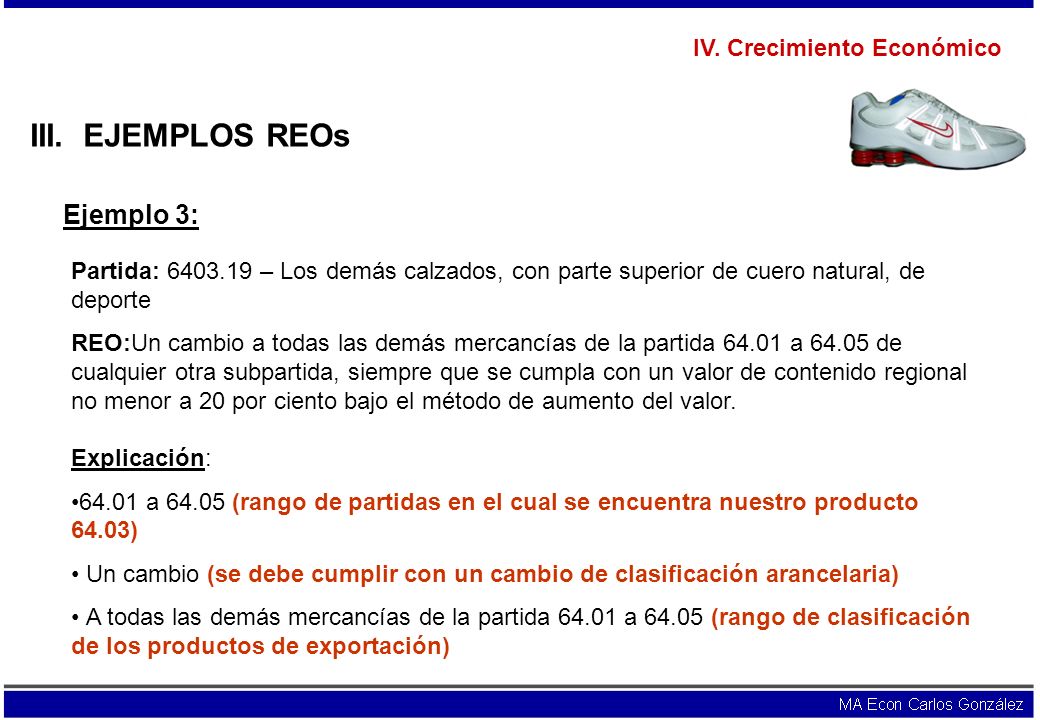 IV. Crecimiento Económico

III. EJEMPLOS REOs

Ejemplo 3:

Partida: 6403.19 – Los demás calzados, con parte superior de cuero natural, de deporte

REO:Un cambio a todas las demás mercancías de la partida 64.01 a 64.05 de cualquier otra subpartida, siempre que se cumpla con un valor de contenido regional no menor a 20 por ciento bajo el método de aumento del valor.

Explicación:

•64.01 a 64.05 (rango de partidas en el cual se encuentra nuestro producto 64.03)

• Un cambio (se debe cumplir con un cambio de clasificación arancelaria)

• A todas las demás mercancías de la partida 64.01 a 64.05 (rango de clasificación de los productos de exportación)

MA Econ Carlos González